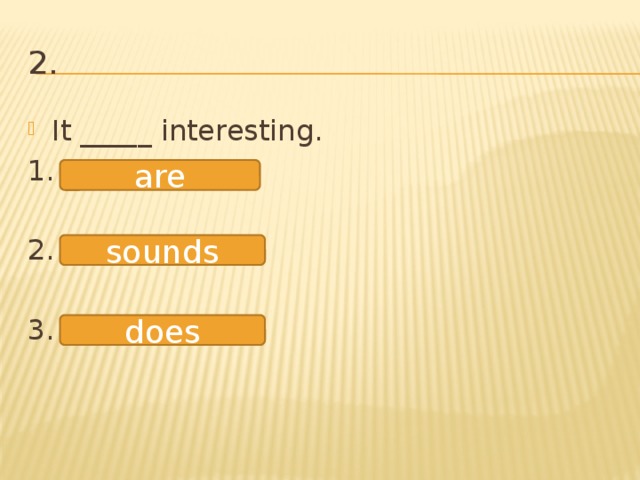 2.

It _____ interesting.

1. are

2. sounds

3. does